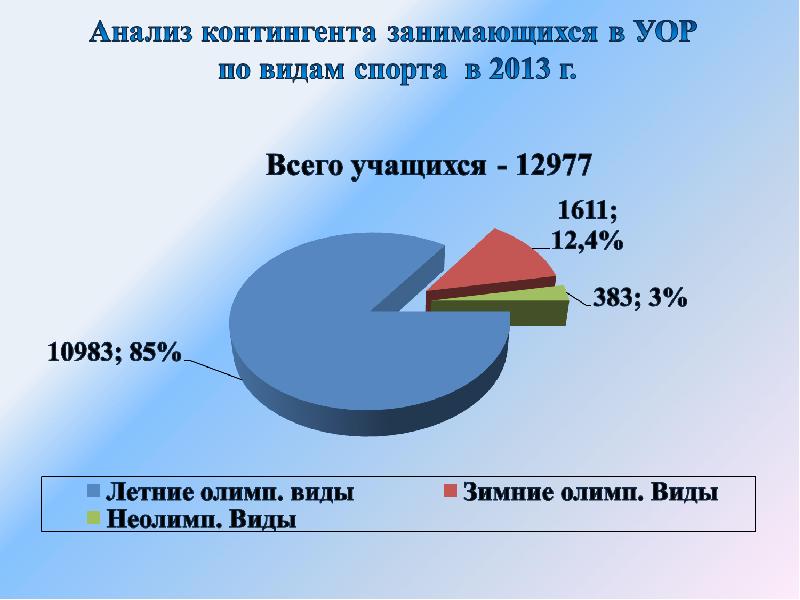 Анализ контингента занимающихся в УОР по видам спорта в 2013 г.

Всего учащихся - 12977

1611; 12,4%

383; 3%

10983; 85%

Летние олимп. виды
Зимние олимп. Виды
Неолимп. Виды